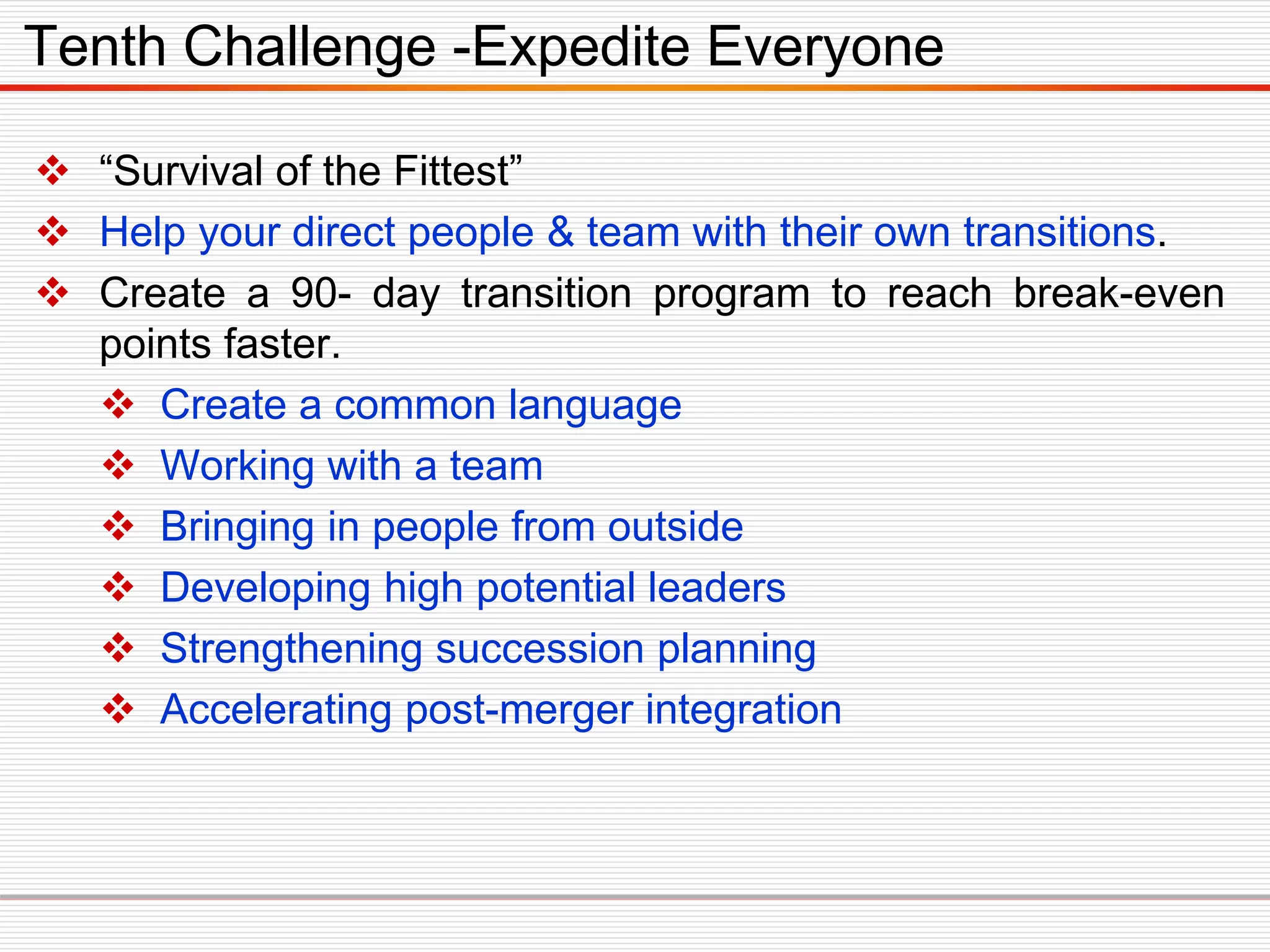 Tenth Challenge -Expedite Everyone

❖ “Survival of the Fittest”

❖ Help your direct people & team with their own transitions.

❖ Create a 90- day transition program to reach break-even points faster.

❖ Create a common language

❖ Working with a team

❖ Bringing in people from outside

❖ Developing high potential leaders

❖ Strengthening succession planning

❖ Accelerating post-merger integration